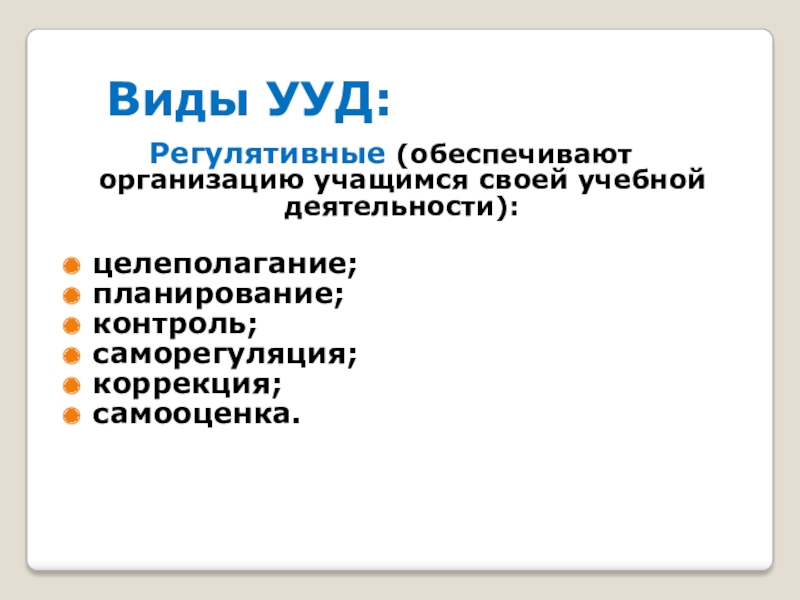 Виды УУД:

Регулятивные (обеспечивают организацию учащимся своей учебной деятельности):

целеполагание;
планирование;
контроль;
саморегуляция;
коррекция;
самооценка.